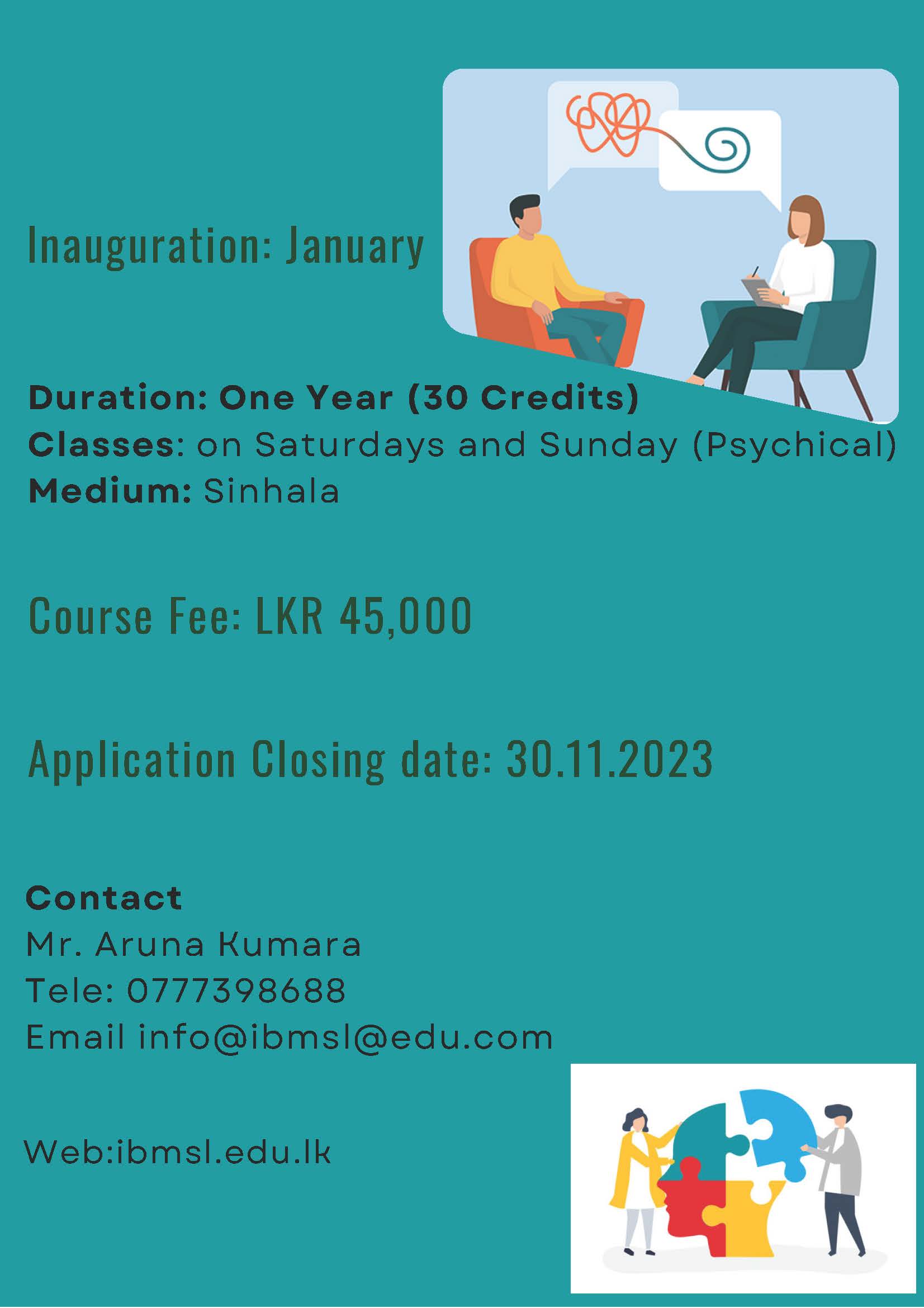 Inauguration: January

Duration: One Year (30 Credits)
Classes: on Saturdays and Sunday (Psychical)
Medium: Sinhala

Course Fee: LKR 45,000

Application Closing date: 30.11.2023

Contact
Mr. Aruna Kumara
Tele: 0777398688
Email info@ibmsl@edu.com

Web:ibmsl.edu.lk